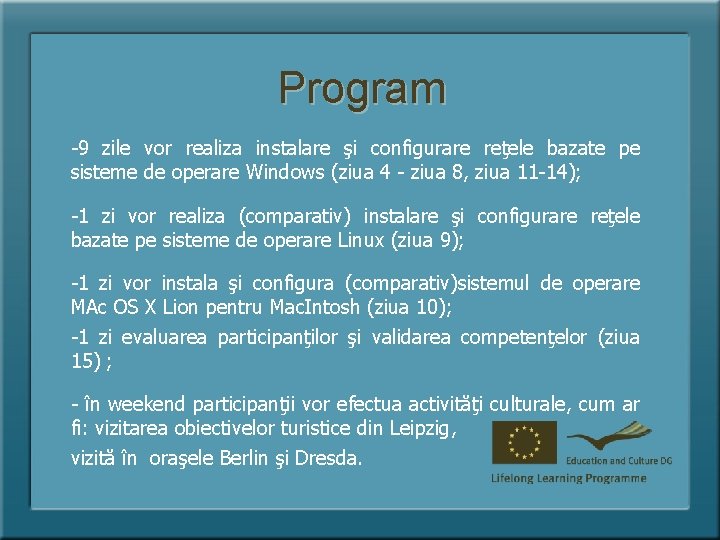 Program

-9 zile vor realiza instalare şi configurare reţele bazate pe sisteme de operare Windows (ziua 4 - ziua 8, ziua 11-14);

-1 zi vor realiza (comparativ) instalare şi configurare reţele bazate pe sisteme de operare Linux (ziua 9);

-1 zi vor instala şi configura (comparativ)sistemul de operare MAc OS X Lion pentru MacIntosh (ziua 10);

-1 zi evaluarea participanţilor şi validarea competenţelor (ziua 15) ;

- în weekend participanţii vor efectua activităţi culturale, cum ar fi: vizitarea obiectivelor turistice din Leipzig,

vizită în oraşele Berlin şi Dresda.

Education and Culture DG

Lifelong Learning Programme